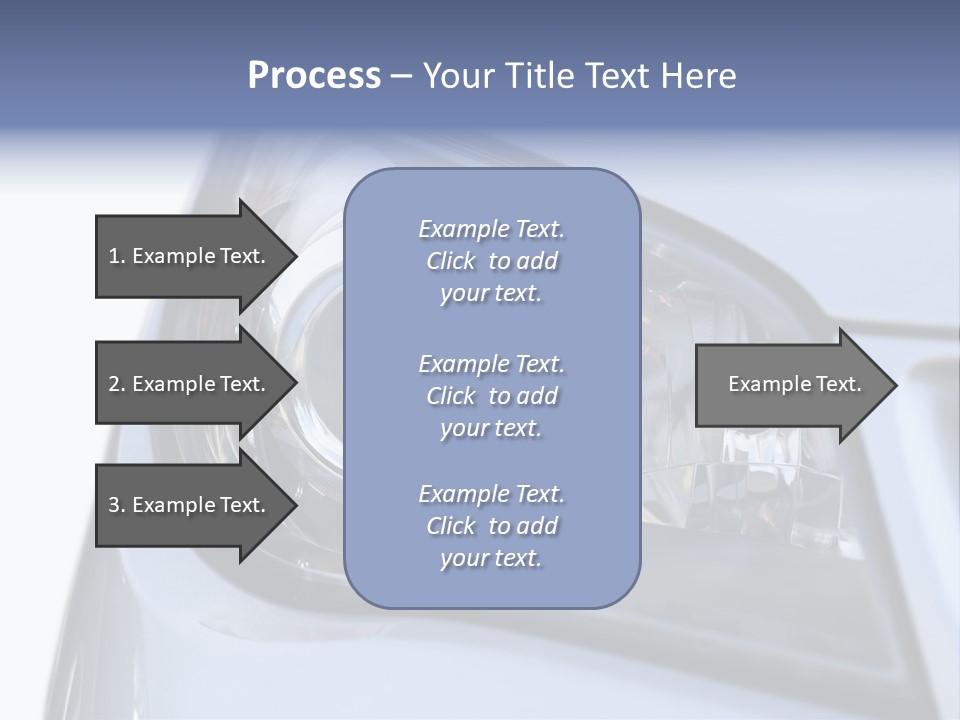 Process – Your Title Text Here

1. Example Text.

2. Example Text.

3. Example Text.

Example Text. Click to add your text.

Example Text. Click to add your text.

Example Text. Click to add your text.

Example Text.